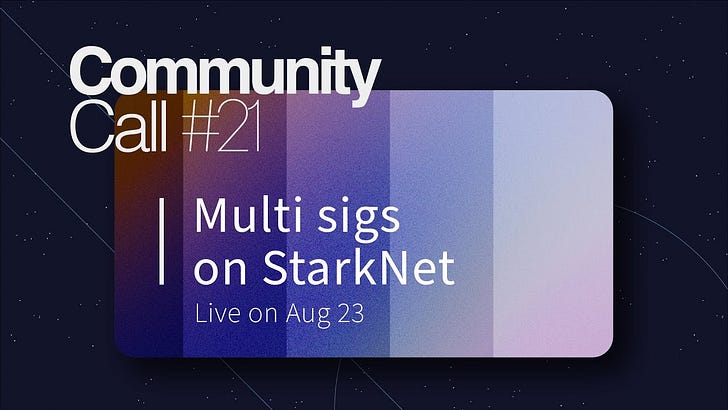 Community Call #21

Multi sigs on StarkNet

Live on Aug 23